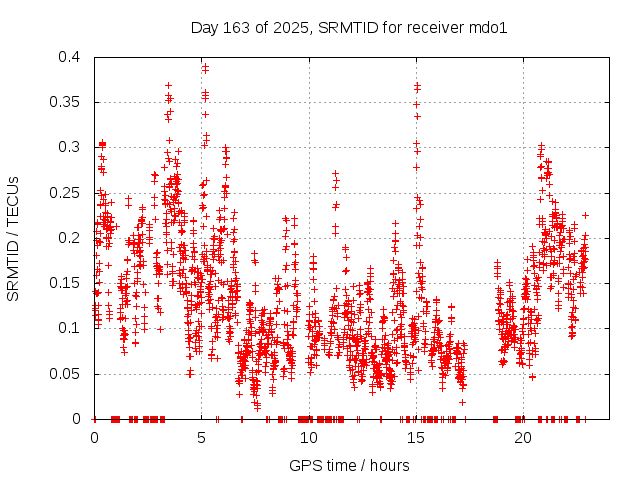 Day 163 of 2025, SRMTID for receiver mdo1

SRMTID / TECUs

0.4
0.35
0.3
0.25
0.2
0.15
0.1
0.05
0

0
5
10
15
20

GPS time / hours